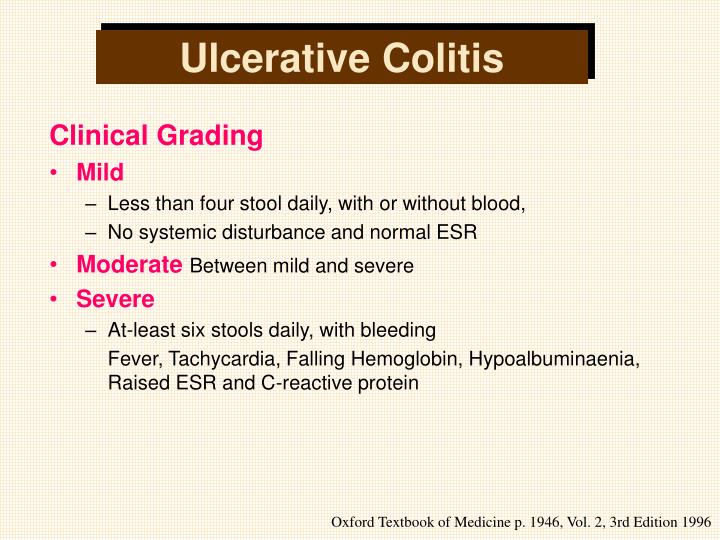 Ulcerative Colitis

Clinical Grading

• Mild
– Less than four stool daily, with or without blood,
– No systemic disturbance and normal ESR
• Moderate Between mild and severe
• Severe
– At-least six stools daily, with bleeding
Fever, Tachycardia, Falling Hemoglobin, Hypoalbuminaenia, Raised ESR and C-reactive protein

Oxford Textbook of Medicine p. 1946, Vol. 2, 3rd Edition 1996